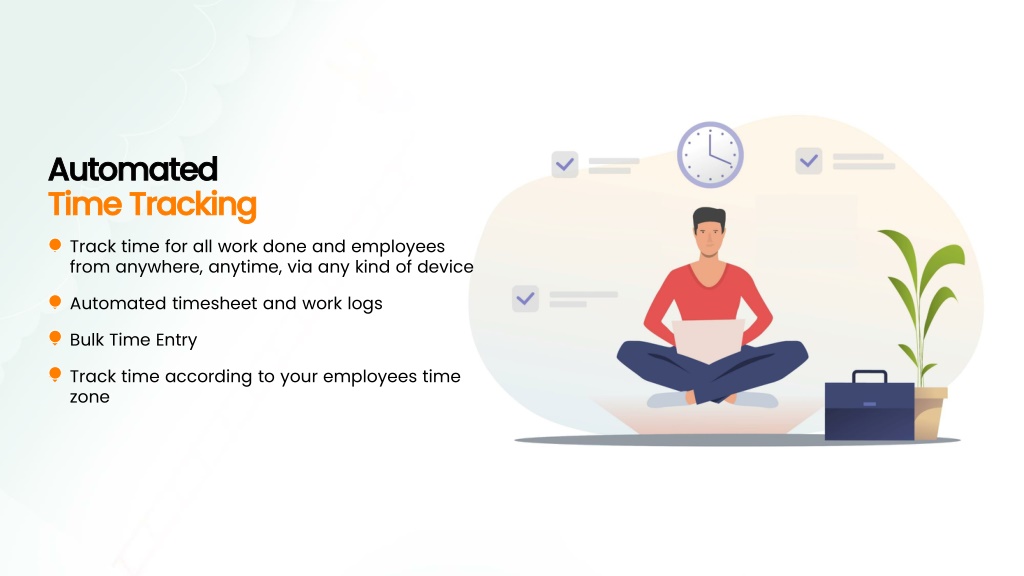 Automated
Time Tracking

Track time for all work done and employees from anywhere, anytime, via any kind of device

Automated timesheet and work logs

Bulk Time Entry

Track time according to your employees time zone